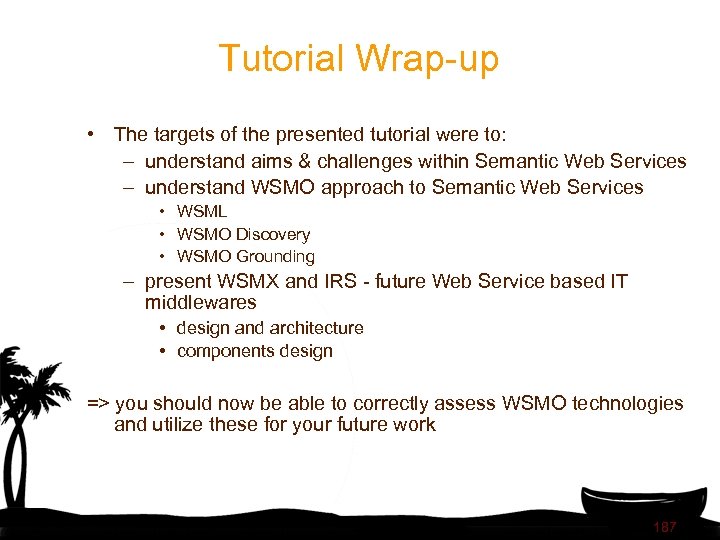 Tutorial Wrap-up

• The targets of the presented tutorial were to:
– understand aims & challenges within Semantic Web Services
– understand WSMO approach to Semantic Web Services
• WSML
• WSMO Discovery
• WSMO Grounding
– present WSMX and IRS - future Web Service based IT middlewares
• design and architecture
• components design

=> you should now be able to correctly assess WSMO technologies and utilize these for your future work

187